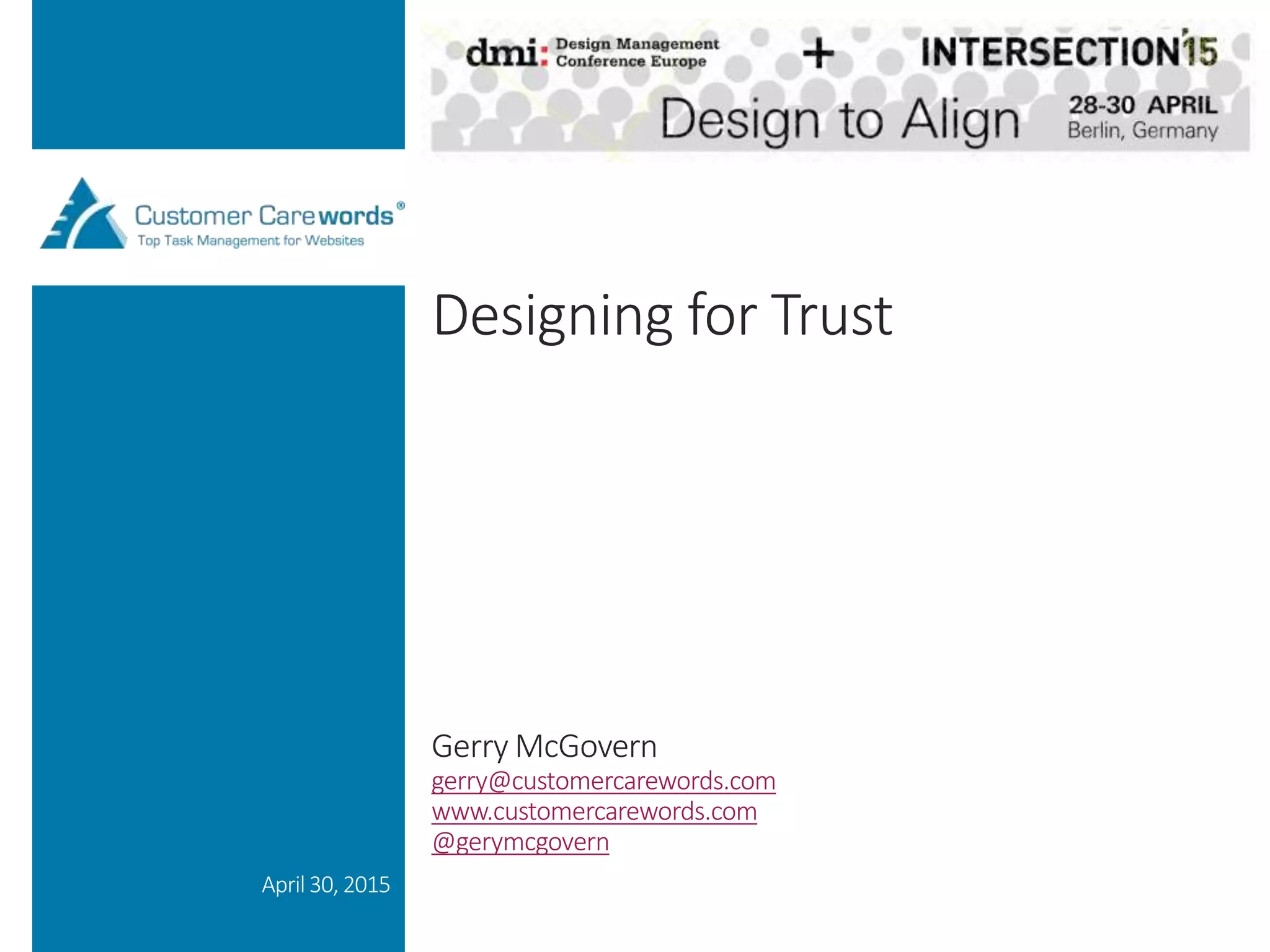 dmi: Design Management Conference Europe + INTERSECTION'15

Design to Align 28-30 APRIL Berlin, Germany

Customer Carewords®
Top Task Management for Websites

Designing for Trust

Gerry McGovern
gerry@customercarewords.com
www.customercarewords.com
@gerymcgovern

April 30, 2015